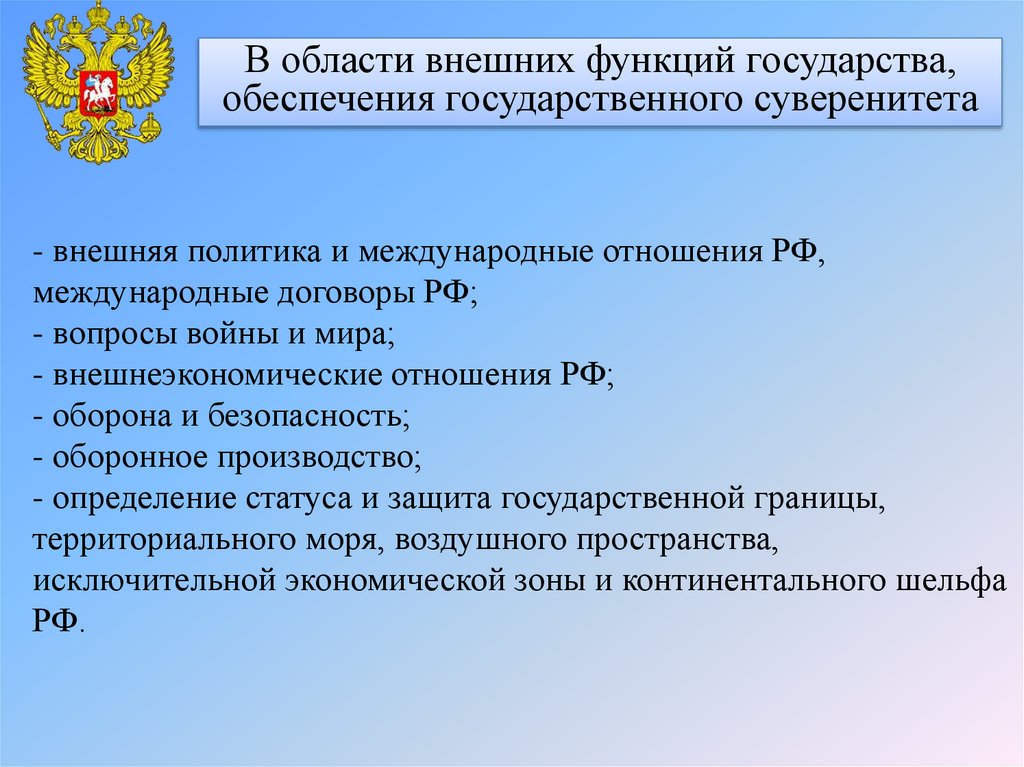 В области внешних функций государства, обеспечения государственного суверенитета

- внешняя политика и международные отношения РФ, международные договоры РФ;
- вопросы войны и мира;
- внешнеэкономические отношения РФ;
- оборона и безопасность;
- оборонное производство;
- определение статуса и защита государственной границы, территориального моря, воздушного пространства, исключительной экономической зоны и континентального шельфа РФ.